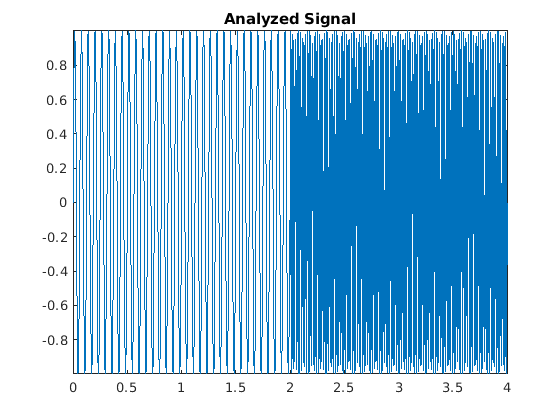 Analyzed Signal

0.8
0.6
0.4
0.2
0
-0.2
-0.4
-0.6
-0.8

0
0.5
1
1.5
2
2.5
3
3.5
4